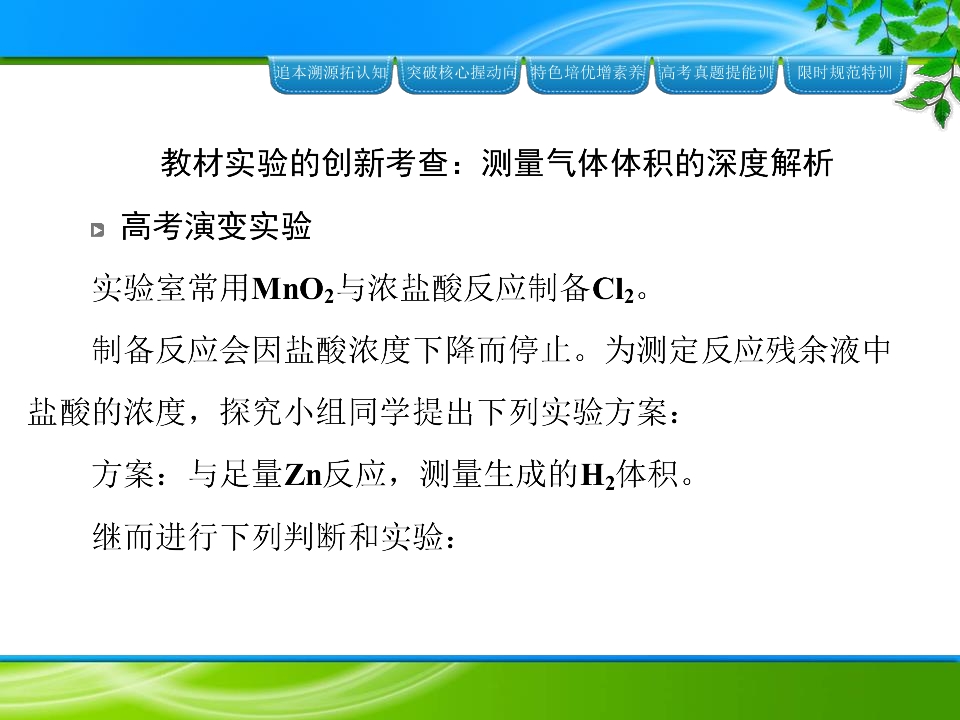 追本溯源拓认知 突破核心握动向 特色培优增素养 高考真题提能训 限时规范特训

教材实验的创新考查：测量气体体积的深度解析

高考演变实验

实验室常用$MnO_2$与浓盐酸反应制备$Cl_2$。

制备反应会因盐酸浓度下降而停止。为测定反应残余液中盐酸的浓度，探究小组同学提出下列实验方案：

方案：与足量Zn反应，测量生成的$H_2$体积。

继而进行下列判断和实验：